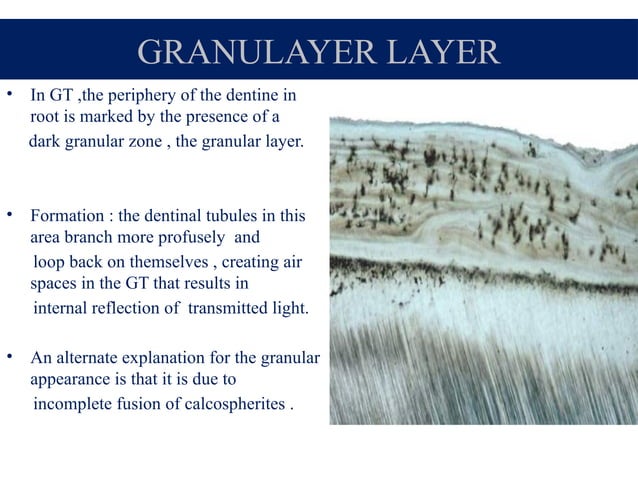 GRANULAYER LAYER

• In GT ,the periphery of the dentine in root is marked by the presence of a dark granular zone , the granular layer.

• Formation : the dentinal tubules in this area branch more profusely and loop back on themselves , creating air spaces in the GT that results in internal reflection of transmitted light.

• An alternate explanation for the granular appearance is that it is due to incomplete fusion of calcospherites .